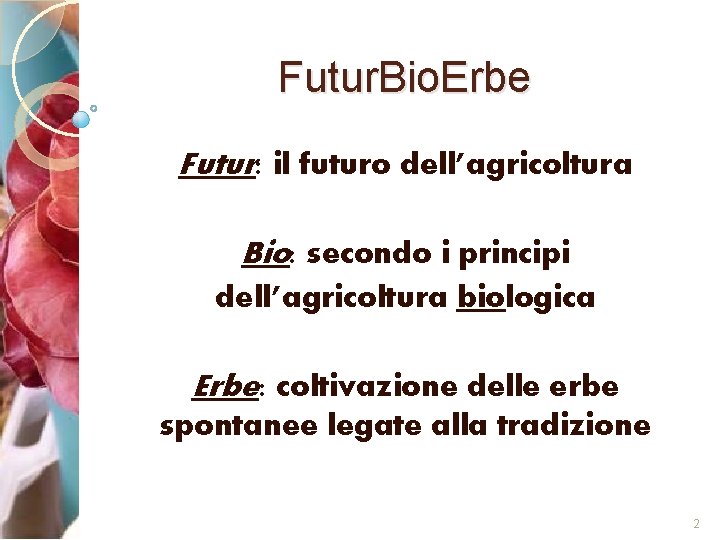 FuturBioErbe

Futur: il futuro dell’agricoltura

Bio: secondo i principi dell’agricoltura biologica

Erbe: coltivazione delle erbe spontanee legate alla tradizione

2